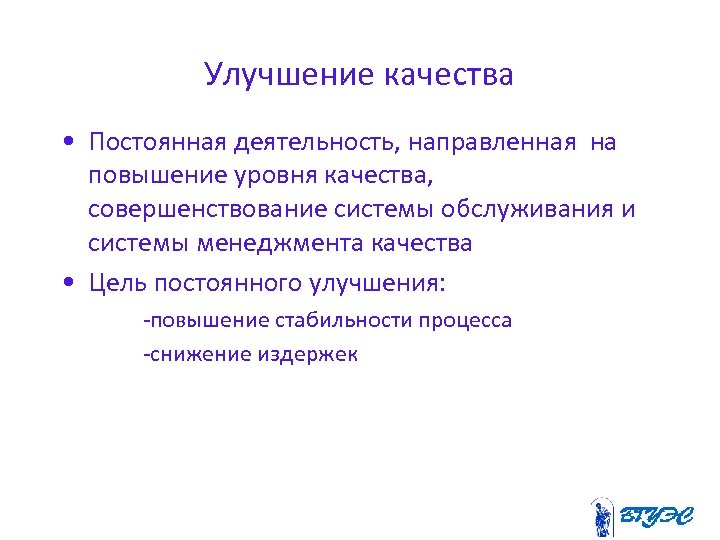 Улучшение качества

• Постоянная деятельность, направленная на повышение уровня качества, совершенствование системы обслуживания и системы менеджмента качества

• Цель постоянного улучшения:

-повышение стабильности процесса

-снижение издержек

ВГУЭС